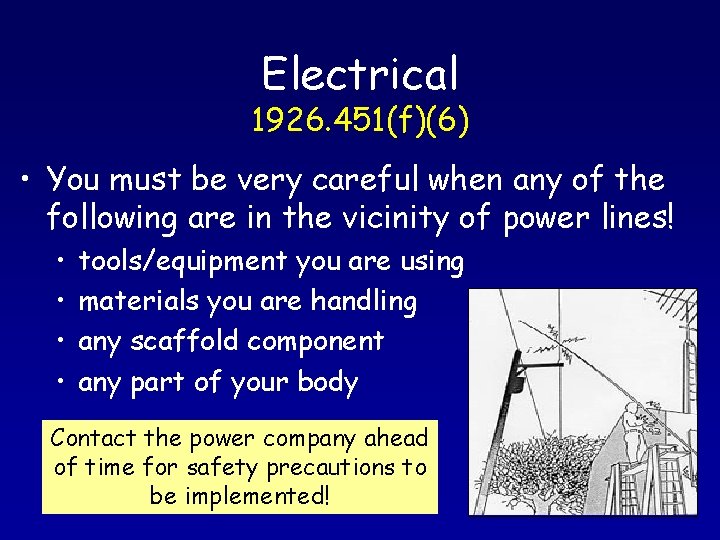 Electrical
1926.451(f)(6)

• You must be very careful when any of the following are in the vicinity of power lines!
  • tools/equipment you are using
  • materials you are handling
  • any scaffold component
  • any part of your body

Contact the power company ahead of time for safety precautions to be implemented!